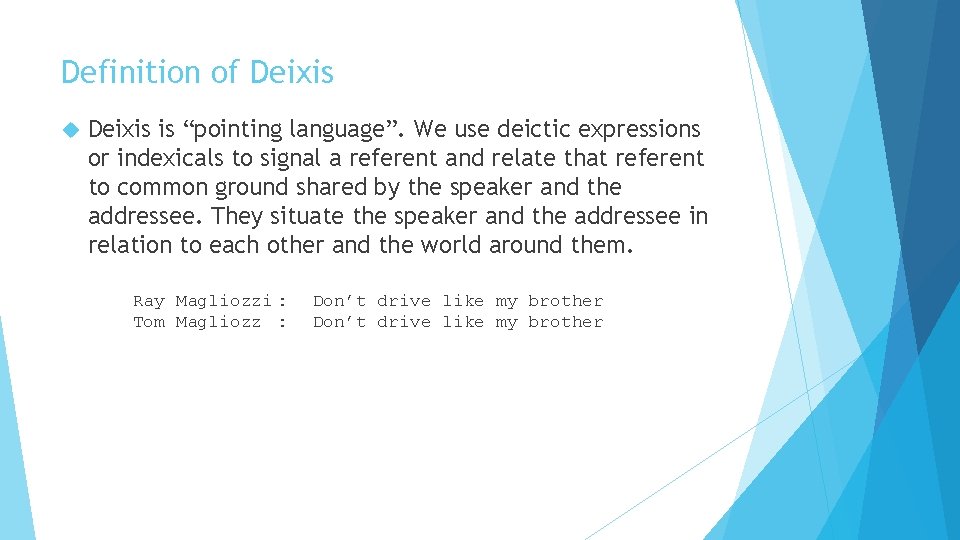 Definition of Deixis

Deixis is “pointing language”. We use deictic expressions or indexicals to signal a referent and relate that referent to common ground shared by the speaker and the addressee. They situate the speaker and the addressee in relation to each other and the world around them.

Ray Magliozzi : Don’t drive like my brother
Tom Magliozz : Don’t drive like my brother